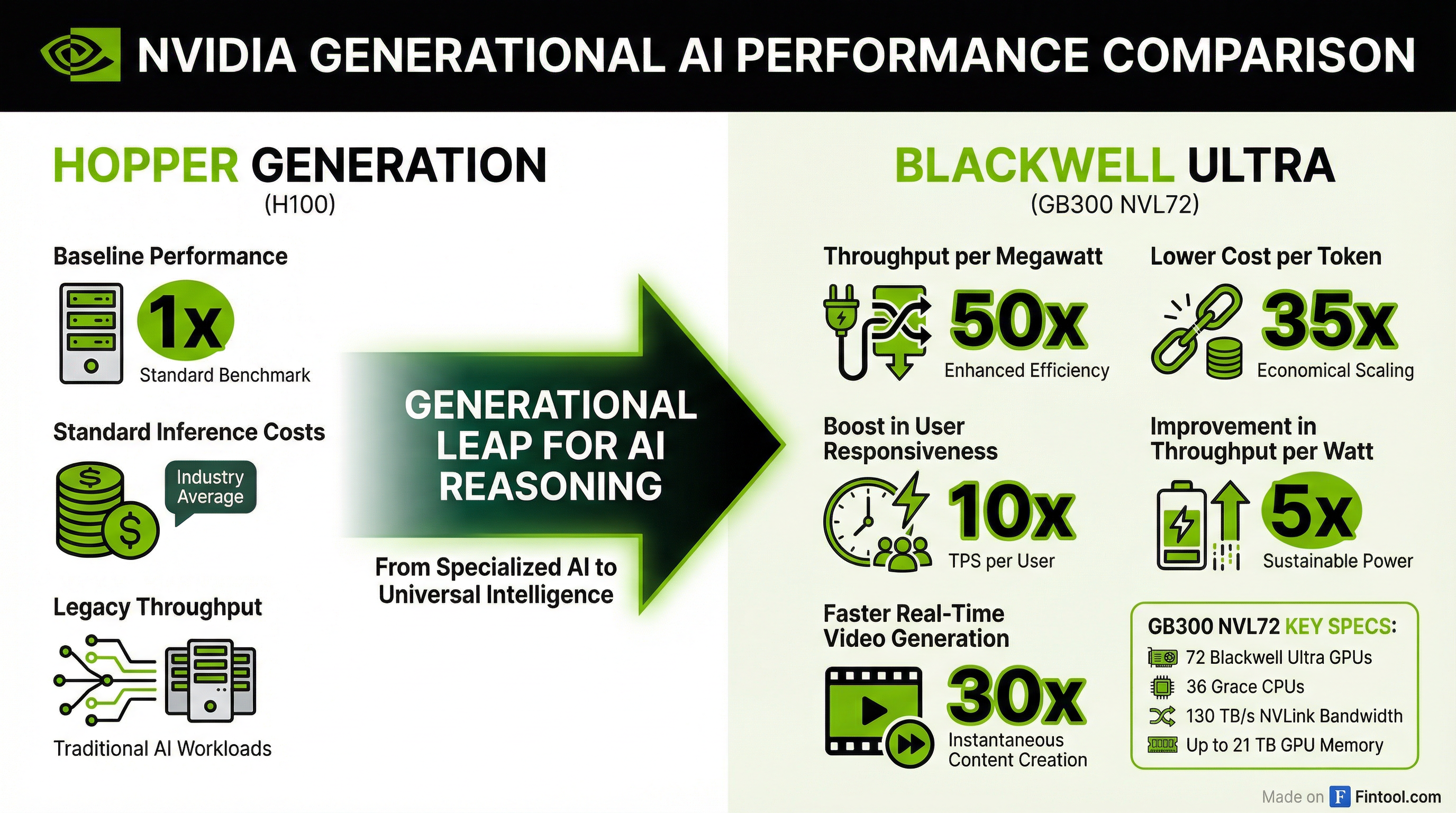 NVIDIA GENERATIONAL AI PERFORMANCE COMPARISON

HOPPER GENERATION
(H100)

Baseline Performance

1x
Standard Benchmark

Standard Inference Costs

Industry Average

Legacy Throughput

Traditional AI Workloads

GENERATIONAL LEAP FOR AI REASONING

From Specialized AI to Universal Intelligence

BLACKWELL ULTRA
(GB300 NVL72)

Throughput per Megawatt

50x
Enhanced Efficiency

Lower Cost per Token

35x
Economical Scaling

Boost in User Responsiveness

10x
TPS per User

Improvement in Throughput per Watt

5x
Sustainable Power

Faster Real-Time Video Generation

30x
Instantaneous Content Creation

GB300 NVL72 KEY SPECS:
72 Blackwell Ultra GPUs
36 Grace CPUs
130 TB/s NVLink Bandwidth
Up to 21 TB GPU Memory

Made on F Fintool.com